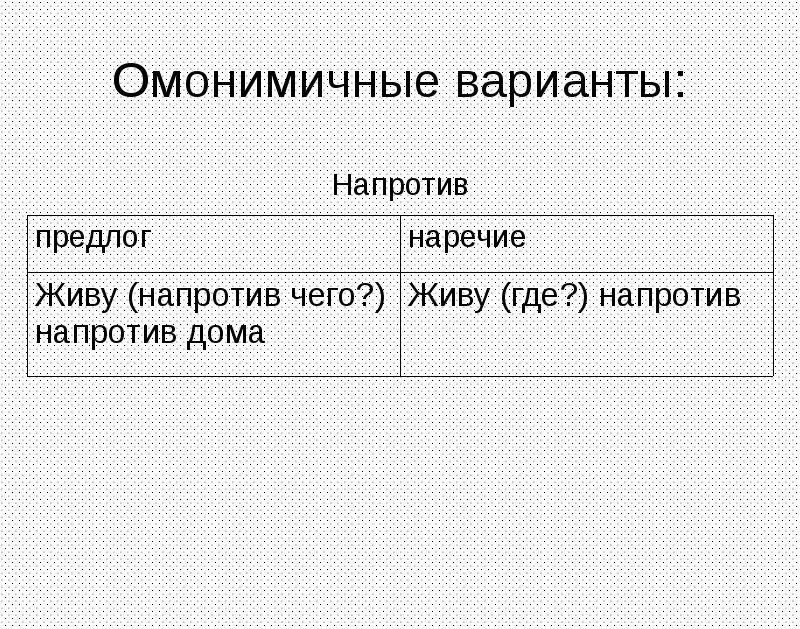 Омонимичные варианты:

Напротив

| предлог | наречие |
|---|---|
| Живу (напротив чего?) напротив дома | Живу (где?) напротив |